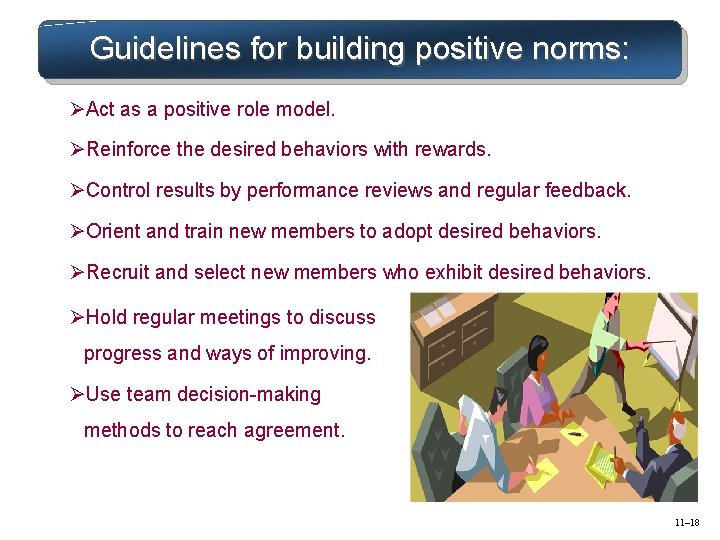 Guidelines for building positive norms:

➢Act as a positive role model.

➢Reinforce the desired behaviors with rewards.

➢Control results by performance reviews and regular feedback.

➢Orient and train new members to adopt desired behaviors.

➢Recruit and select new members who exhibit desired behaviors.

➢Hold regular meetings to discuss progress and ways of improving.

➢Use team decision-making methods to reach agreement.

11–18